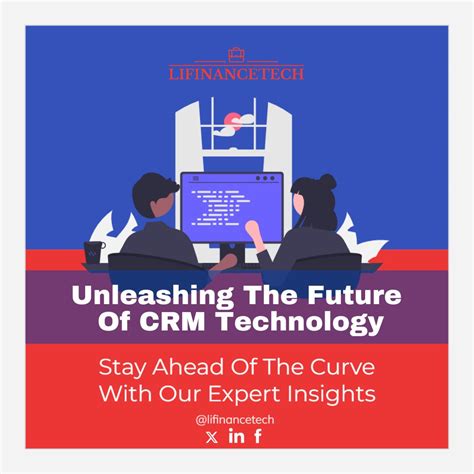 LIFINANCETECH

Unleashing The Future Of CRM Technology

Stay Ahead Of The Curve With Our Expert Insights

@lifinancetech

𝕏 in f